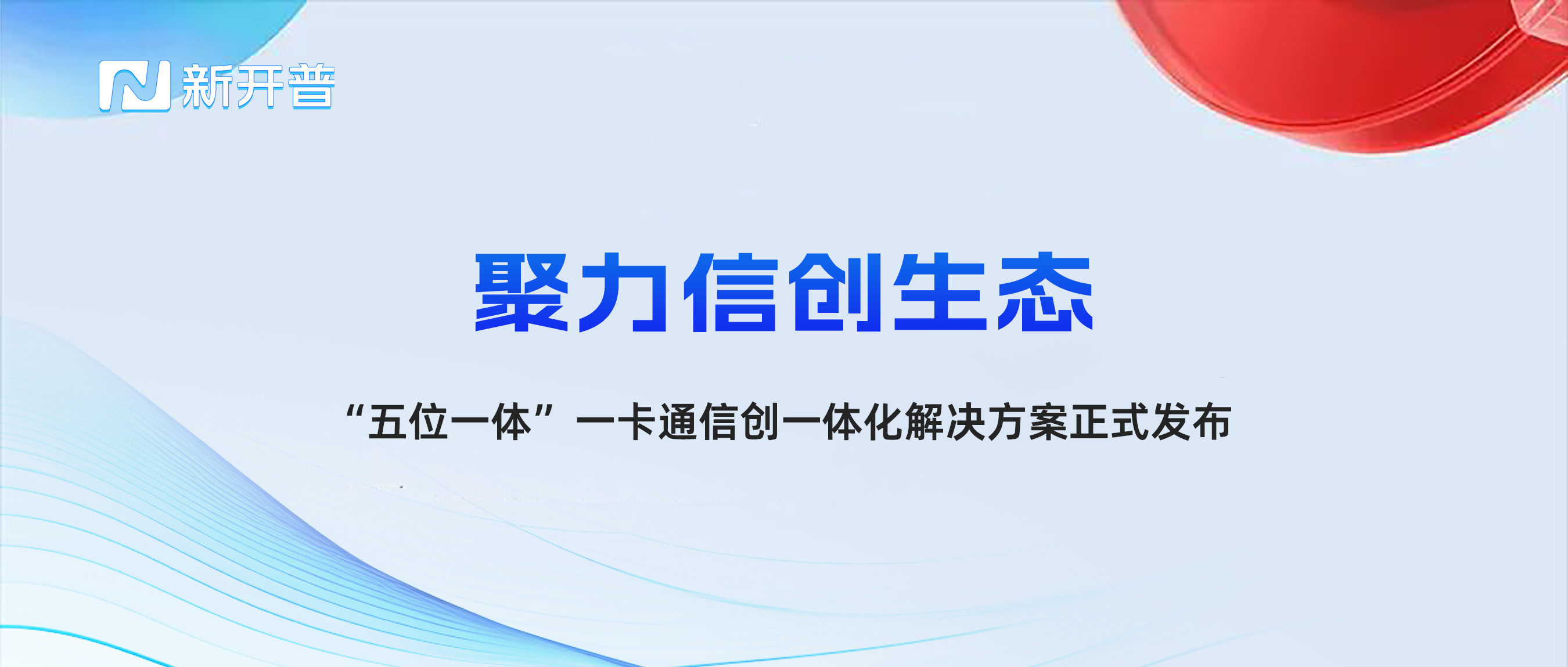 新开普

聚力信创生态

“五位一体”一卡通信创一体化解决方案正式发布